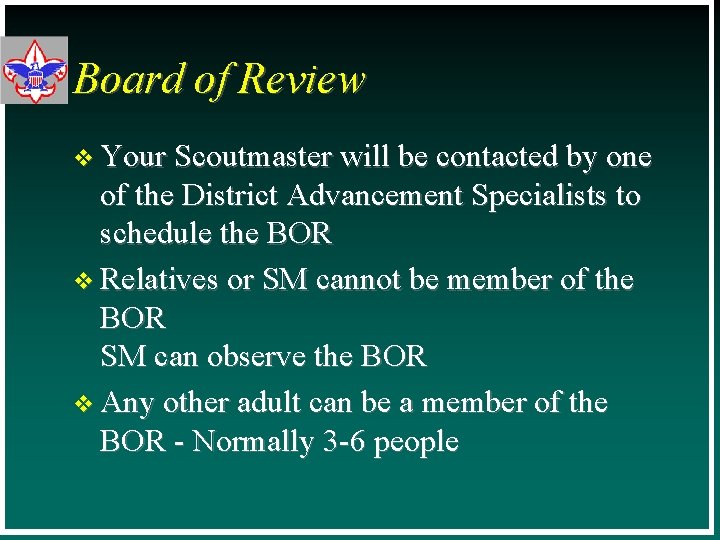 Board of Review

❖ Your Scoutmaster will be contacted by one of the District Advancement Specialists to schedule the BOR

❖ Relatives or SM cannot be member of the BOR
SM can observe the BOR

❖ Any other adult can be a member of the BOR - Normally 3-6 people